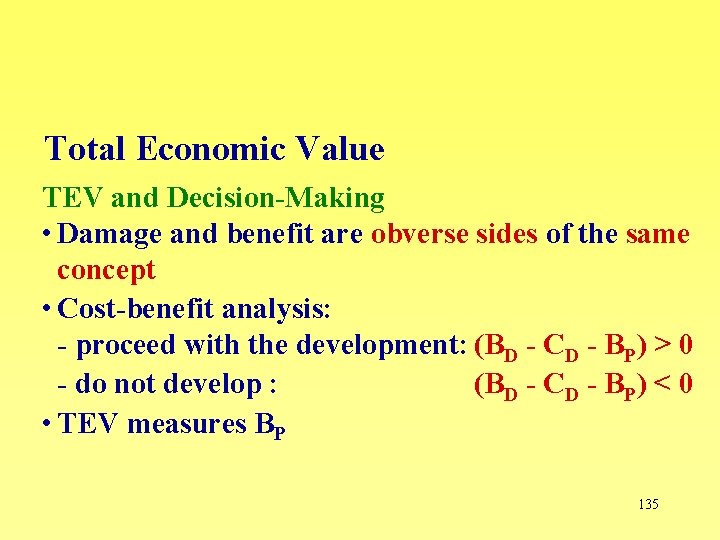 Total Economic Value

TEV and Decision-Making

• Damage and benefit are obverse sides of the same concept

• Cost-benefit analysis:
- proceed with the development: $(B_D - C_D - B_P) > 0$
- do not develop : $(B_D - C_D - B_P) < 0$

• TEV measures $B_P$

135